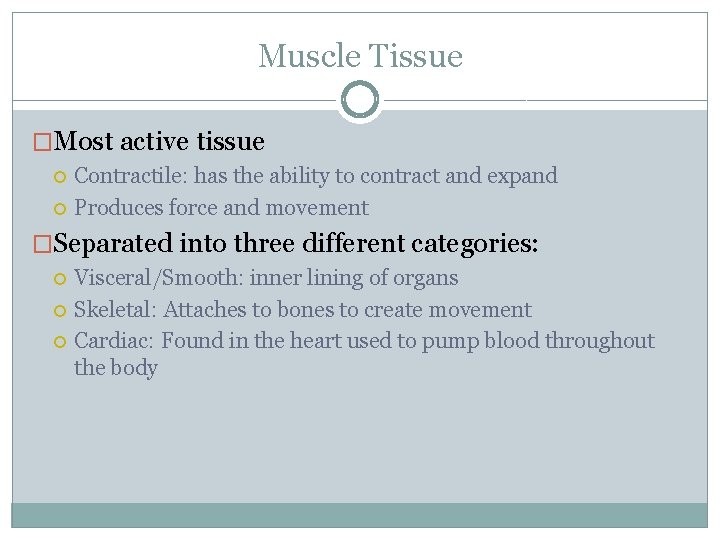 Muscle Tissue

Most active tissue
Contractile: has the ability to contract and expand
Produces force and movement

Separated into three different categories:
Visceral/Smooth: inner lining of organs
Skeletal: Attaches to bones to create movement
Cardiac: Found in the heart used to pump blood throughout the body